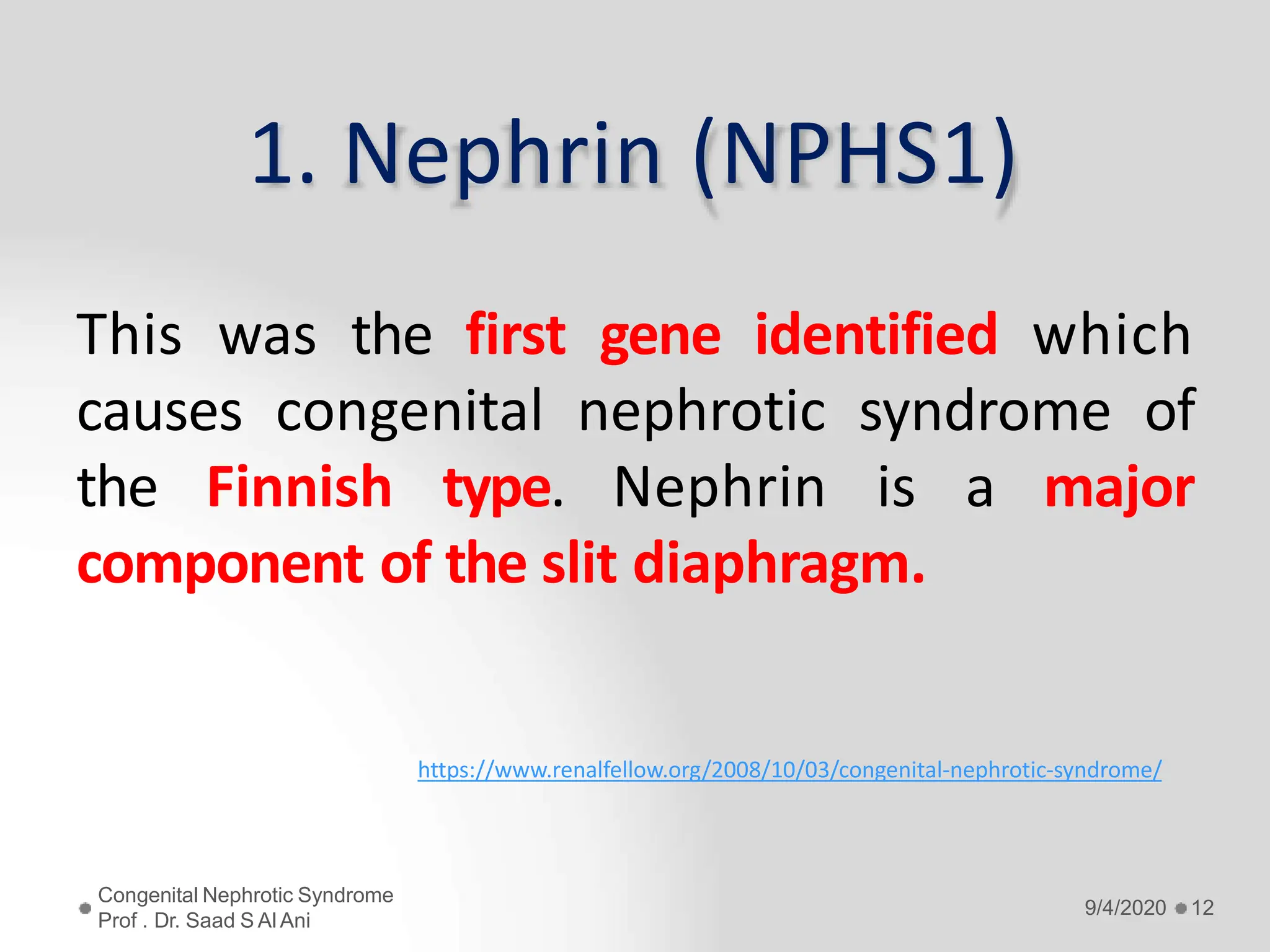 1. Nephrin (NPHS1)

This was the first gene identified which causes congenital nephrotic syndrome of the Finnish type. Nephrin is a major component of the slit diaphragm.

https://www.renalfellow.org/2008/10/03/congenital-nephrotic-syndrome/

Congenital Nephrotic Syndrome
Prof . Dr. Saad S Al Ani

9/4/2020 12